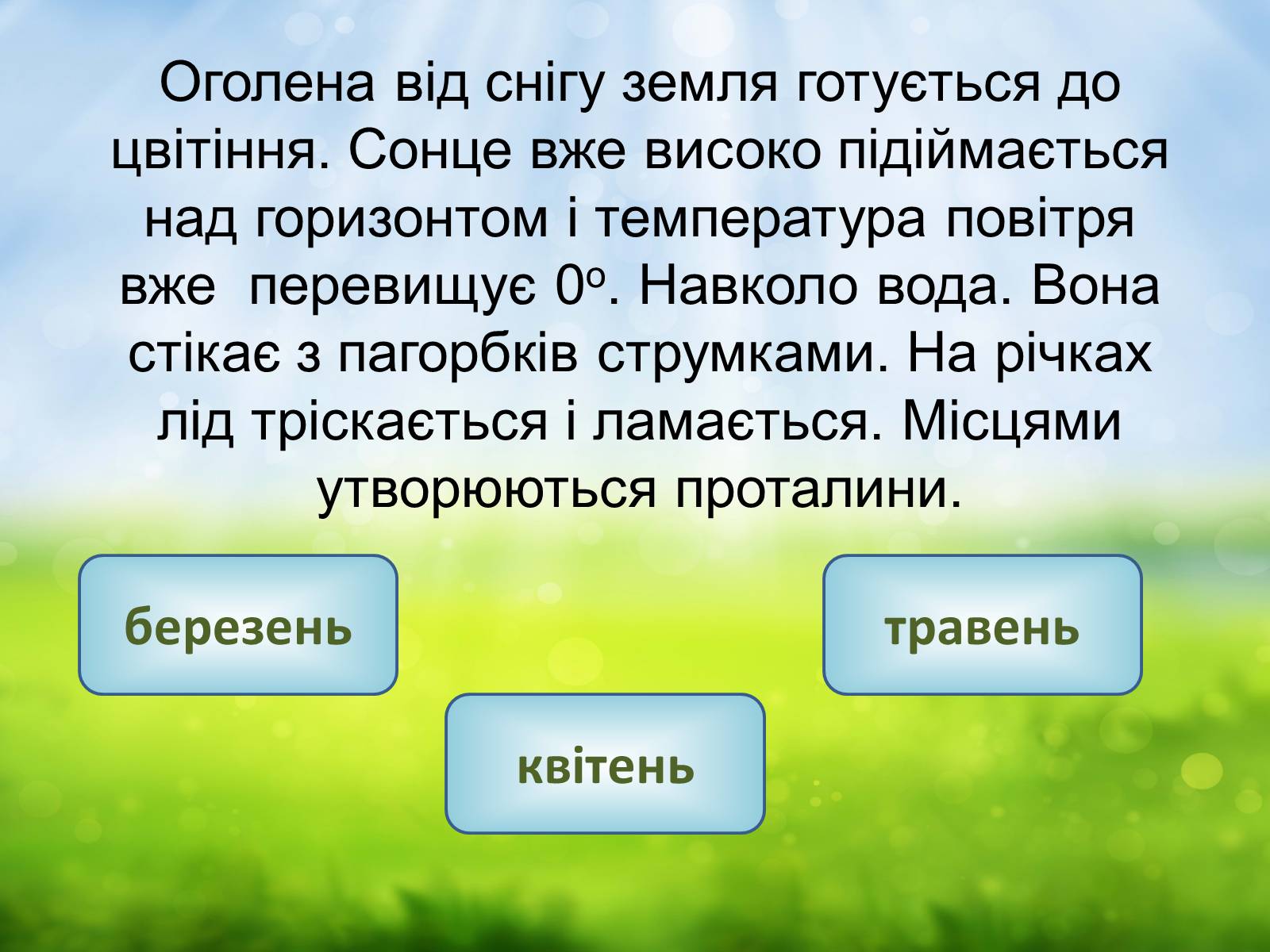 Оголена від снігу земля готується до цвітіння. Сонце вже високо підіймається над горизонтом і температура повітря вже перевищує $0^o$. Навколо вода. Вона стікає з пагорбків струмками. На річках лід тріскається і ламається. Місцями утворюються проталини.

березень

травень

квітень